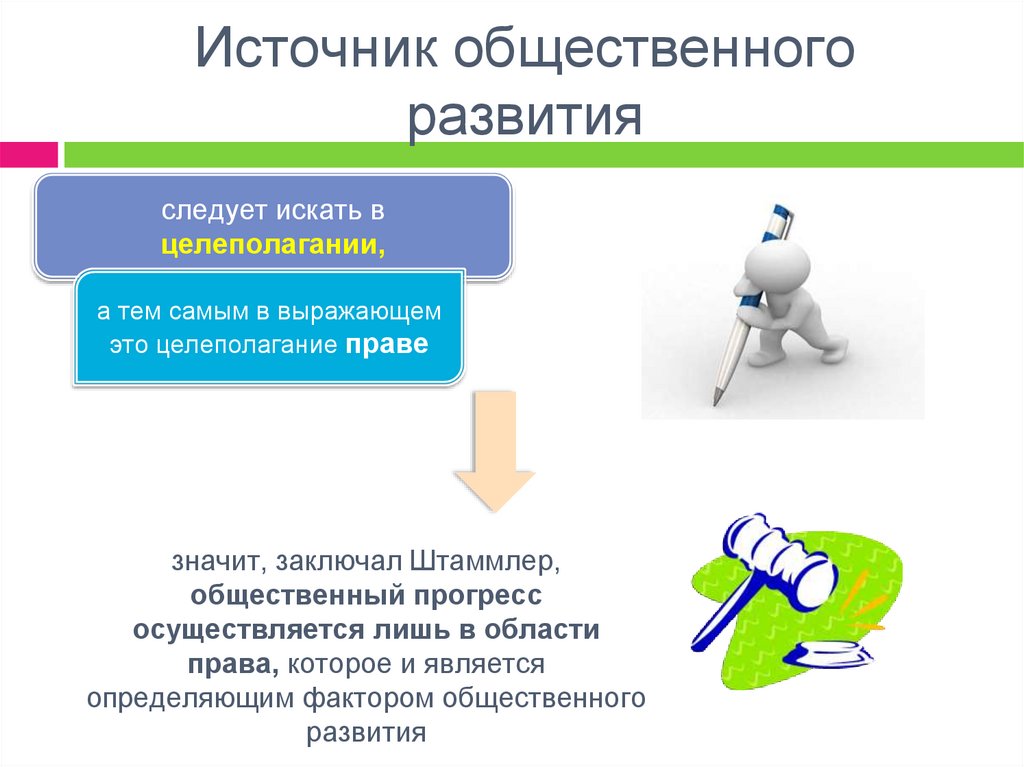 Источник общественного развития

следует искать в целеполагании,

а тем самым в выражающем это целеполагание праве

значит, заключал Штаммлер, общественный прогресс осуществляется лишь в области права, которое и является определяющим фактором общественного развития